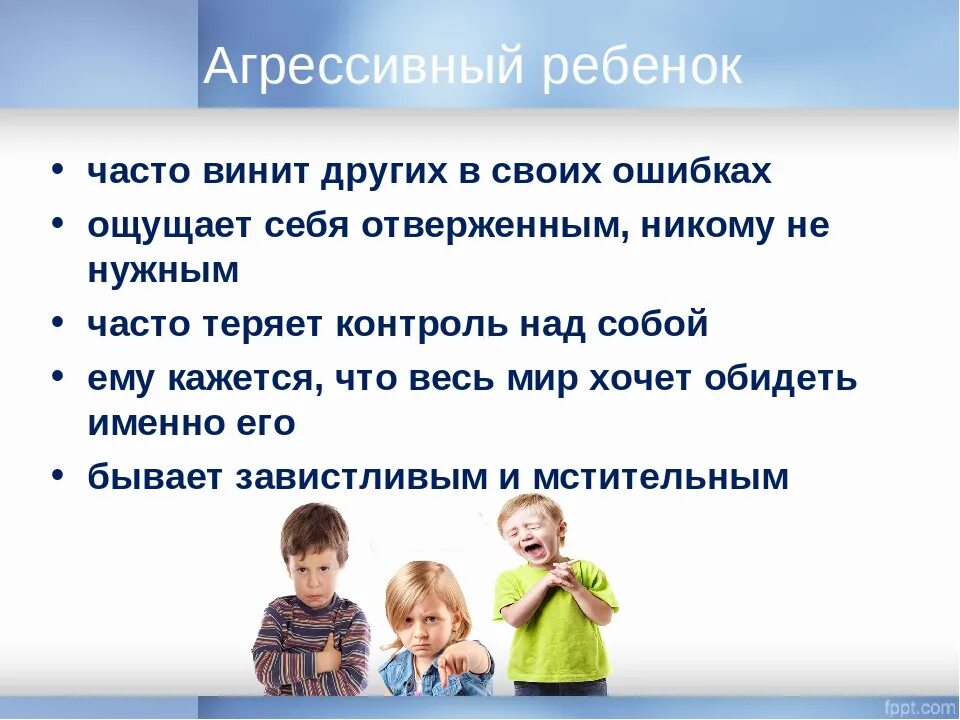 Агрессивный ребенок

• часто винит других в своих ошибках
• ощущает себя отверженным, никому не нужным
• часто теряет контроль над собой
• ему кажется, что весь мир хочет обидеть именно его
• бывает завистливым и мстительным

fppt.com